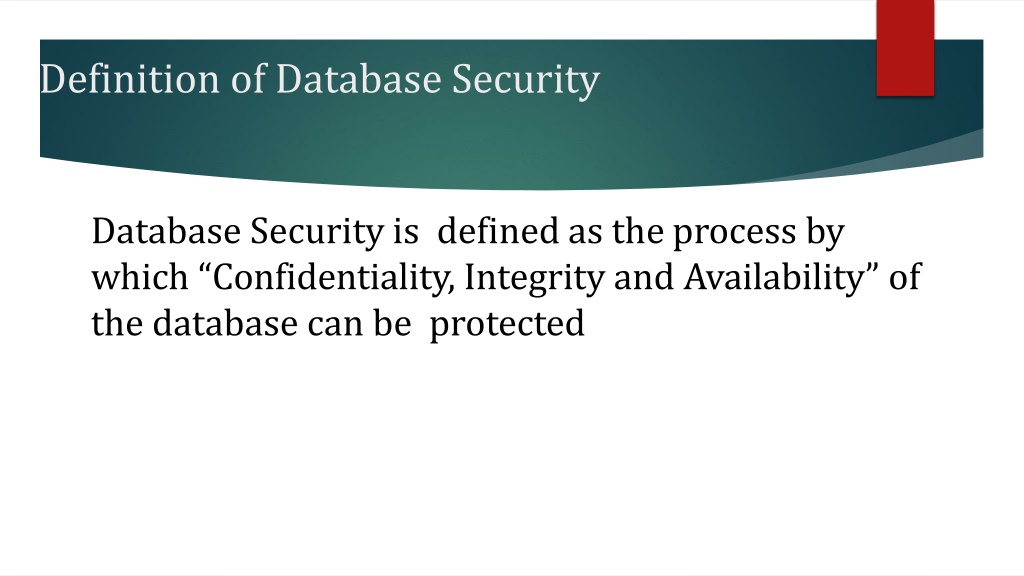 Definition of Database Security

Database Security is defined as the process by which “Confidentiality, Integrity and Availability” of the database can be protected